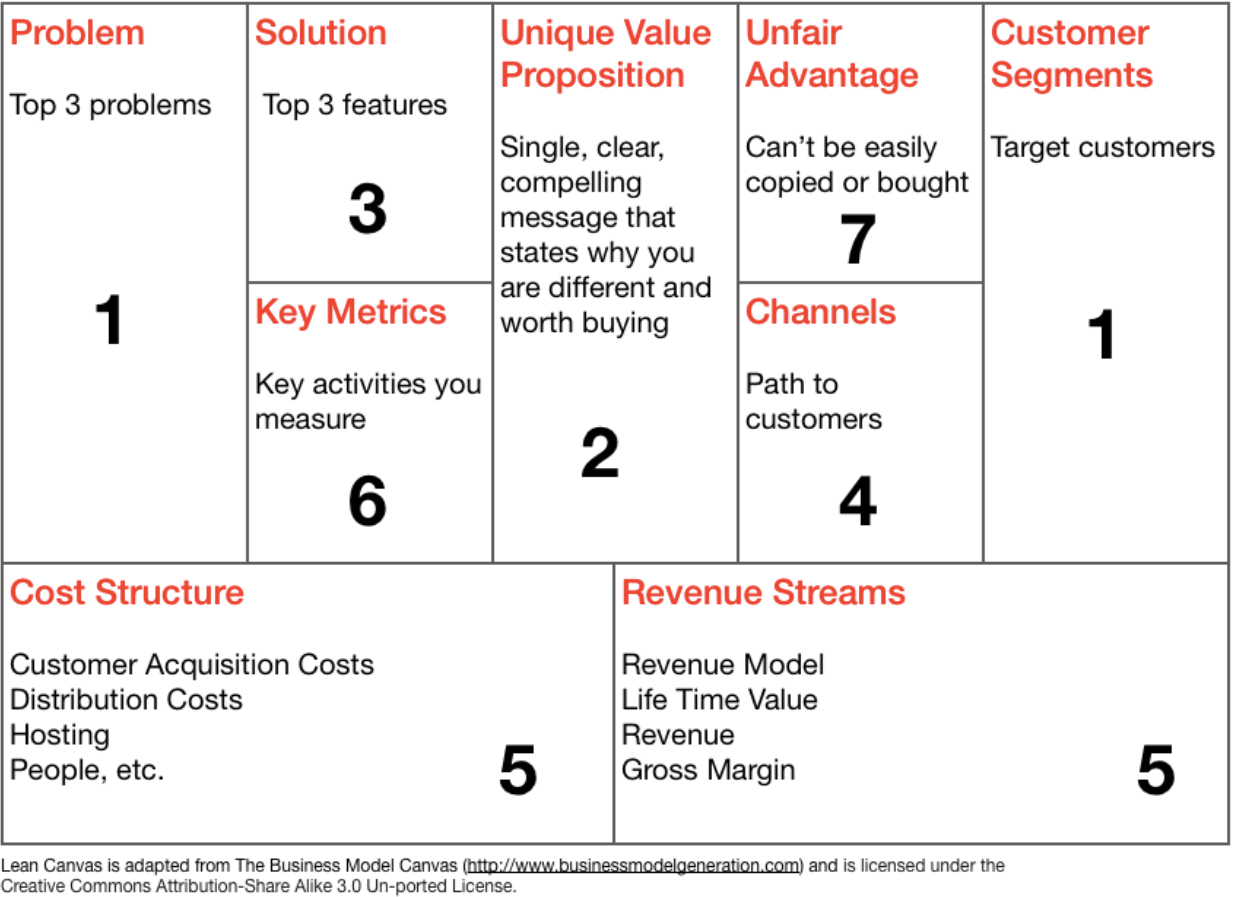 Problem

Top 3 problems

1

Solution

Top 3 features

3

Key Metrics

Key activities you measure

6

Unique Value Proposition

Single, clear, compelling message that states why you are different and worth buying

2

Unfair Advantage

Can't be easily copied or bought

7

Channels

Path to customers

4

Customer Segments

Target customers

1

Cost Structure

Customer Acquisition Costs
Distribution Costs
Hosting
People, etc.

5

Revenue Streams

Revenue Model
Life Time Value
Revenue
Gross Margin

5

Lean Canvas is adapted from The Business Model Canvas (http://www.businessmodelgeneration.com) and is licensed under the Creative Commons Attribution-Share Alike 3.0 Un-ported License.